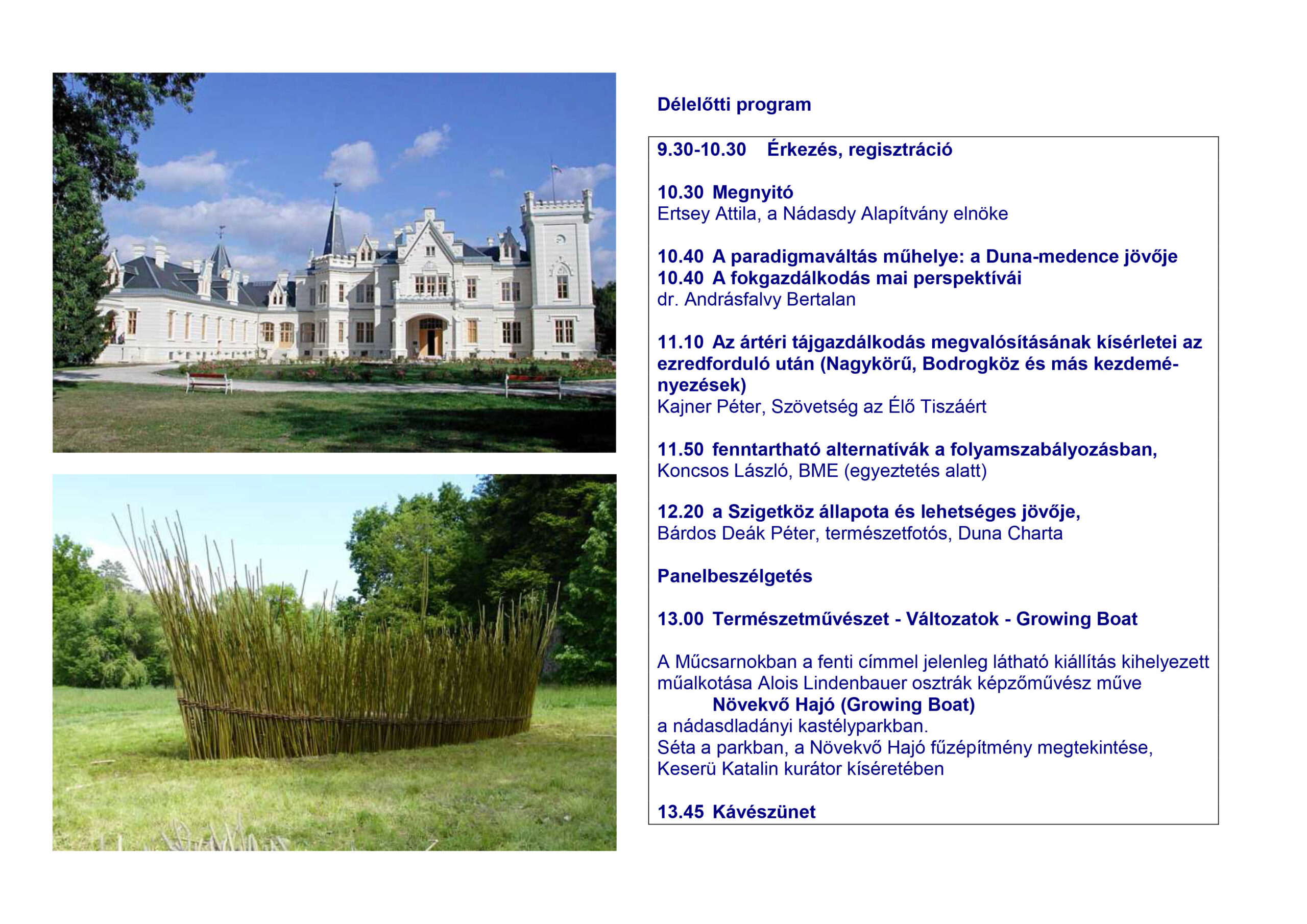 Délelőtti program

9.30-10.30 Érkezés, regisztráció

10.30 Megnyitó
Ertsey Attila, a Nádasdy Alapítvány elnöke

10.40 A paradigmaváltás műhelye: a Duna-medence jövője
10.40 A fokgazdálkodás mai perspektívái
dr. Andrásfalvy Bertalan

11.10 Az ártéri tájgazdálkodás megvalósításának kísérletei az ezredforduló után (Nagykörű, Bodrogköz és más kezdeményezések)
Kajner Péter, Szövetség az Élő Tiszáért

11.50 fenntartható alternatívák a folyamszabályozásban,
Koncsos László, BME (egyeztetés alatt)

12.20 a Szigetköz állapota és lehetséges jövője,
Bárdos Deák Péter, természetfotós, Duna Charta

Panelbeszélgetés

13.00 Természetművészet - Változatok - Growing Boat

A Műcsarnokban a fenti címmel jelenleg látható kiállítás kihelyezett műalkotása Alois Lindenbauer osztrák képzőművész műve
Növekvő Hajó (Growing Boat)
a nádasdladányi kastélyparkban.
Séta a parkban, a Növekvő Hajó fűzépítmény megtekintése, Keserü Katalin kurátor kíséretében

13.45 Kávészünet